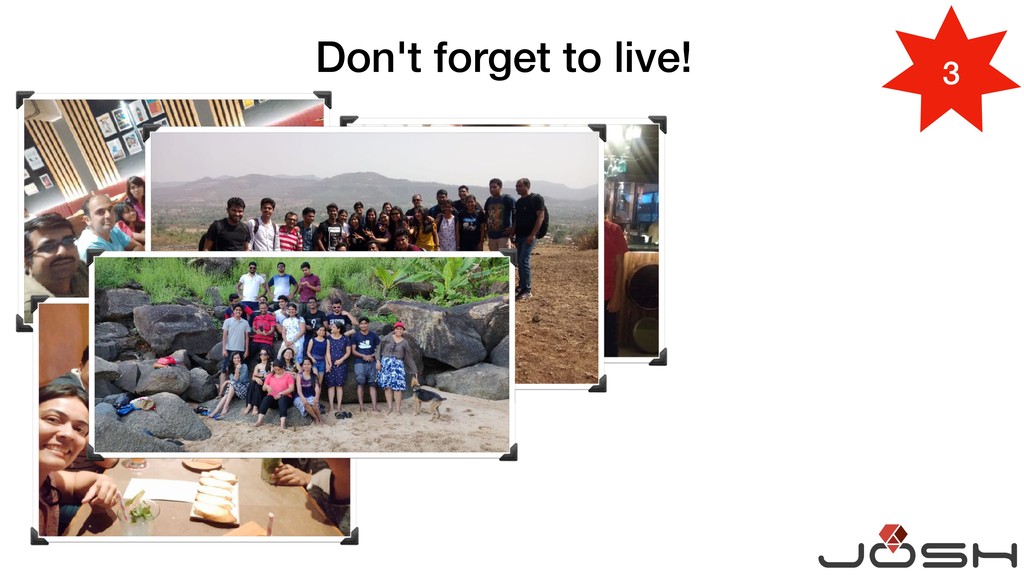 Don't forget to live!

3

JOSH